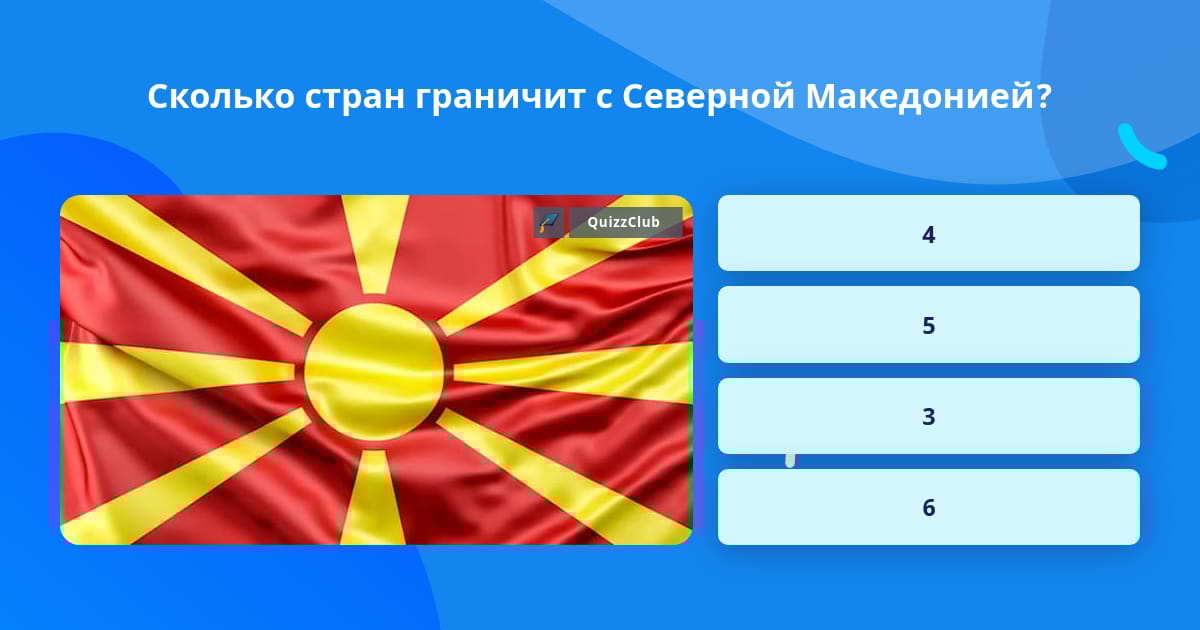 Сколько стран граничит с Северной Македонией?

QuizzClub

4

5

3

6